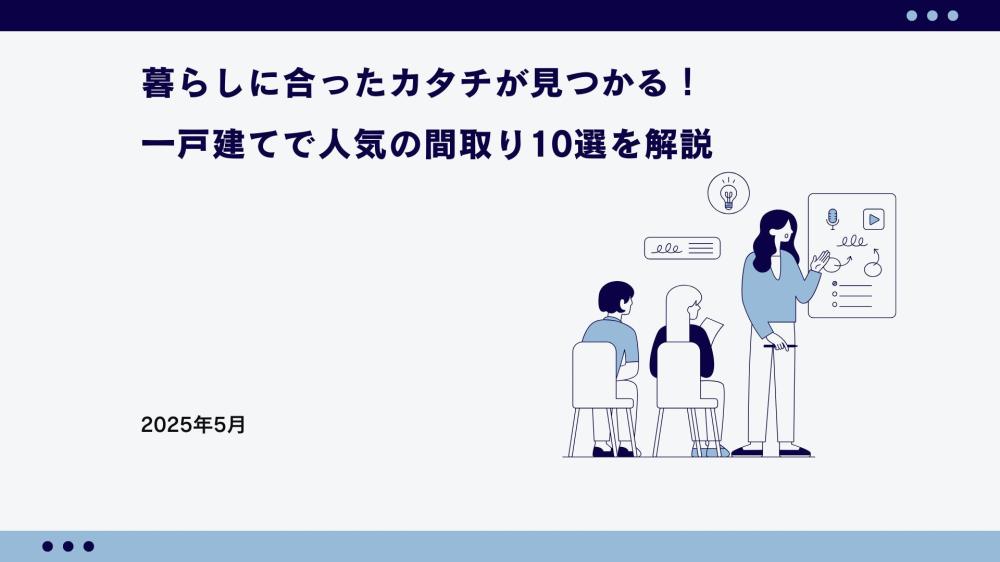 暮らしに合ったカタチが見つかる！
一戸建てで人気の間取り10選を解説

2025年5月